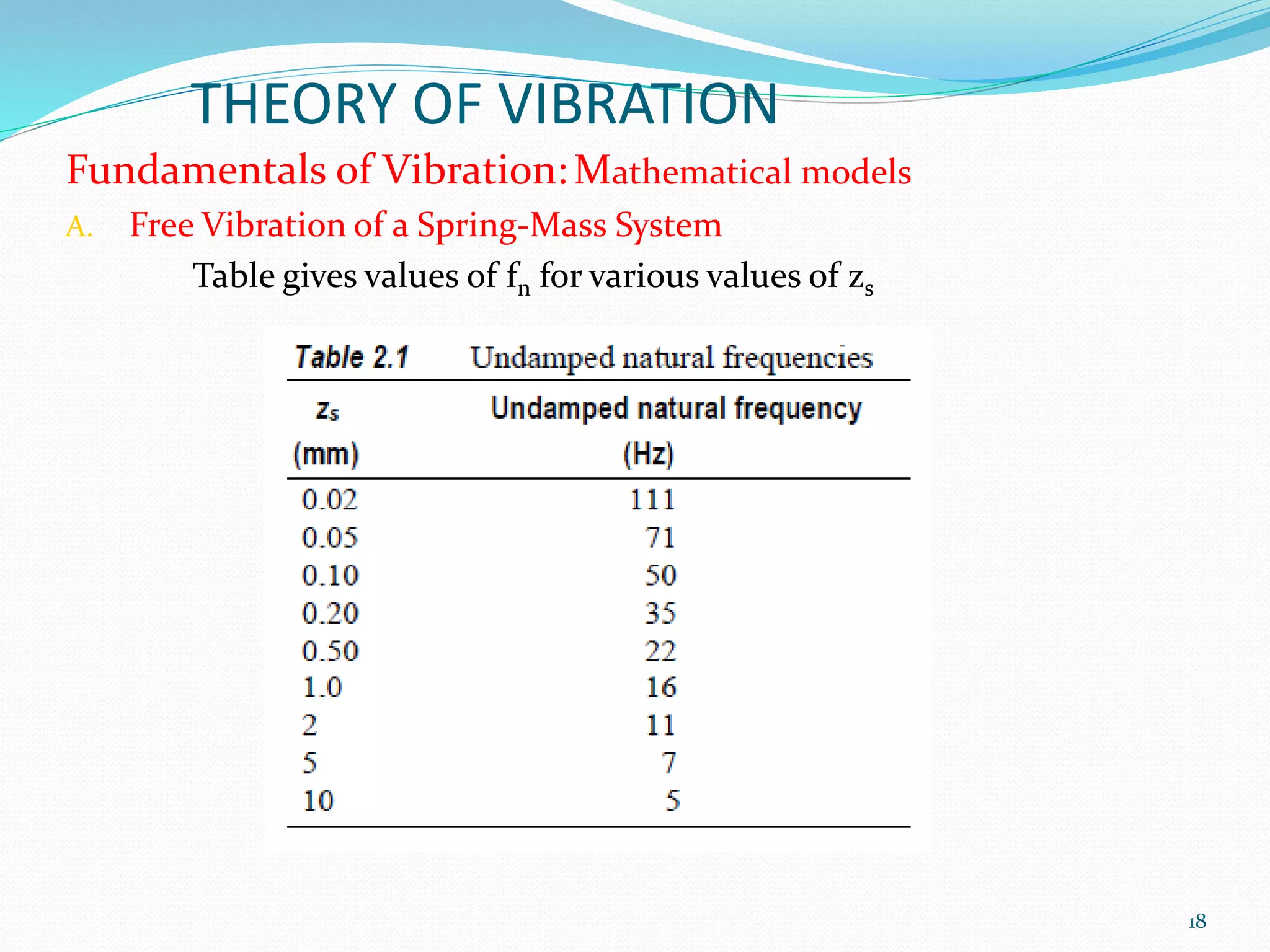 THEORY OF VIBRATION

Fundamentals of Vibration: Mathematical models

A. Free Vibration of a Spring-Mass System

Table gives values of $f_n$ for various values of $z_s$

Table 2.1 Undamped natural frequencies

| $z_s$ (mm) | Undamped natural frequency (Hz) |
|---|---|
| 0.02 | 111 |
| 0.05 | 71 |
| 0.10 | 50 |
| 0.20 | 35 |
| 0.50 | 22 |
| 1.0 | 16 |
| 2 | 11 |
| 5 | 7 |
| 10 | 5 |

18